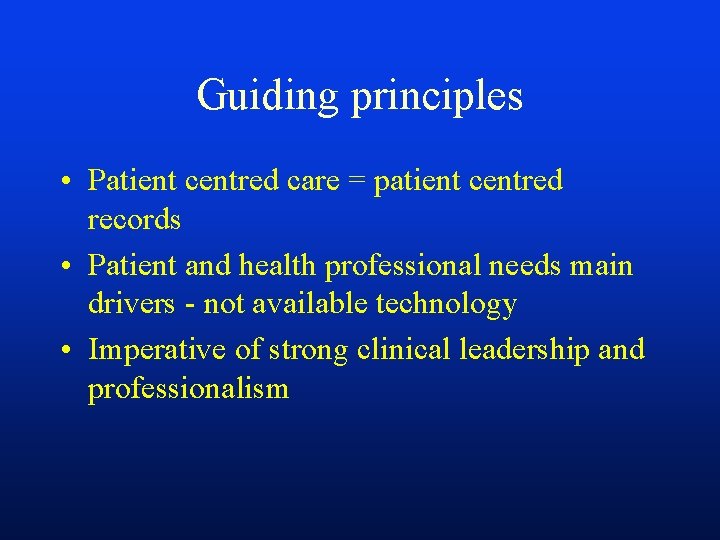 Guiding principles

• Patient centred care = patient centred records
• Patient and health professional needs main drivers - not available technology
• Imperative of strong clinical leadership and professionalism